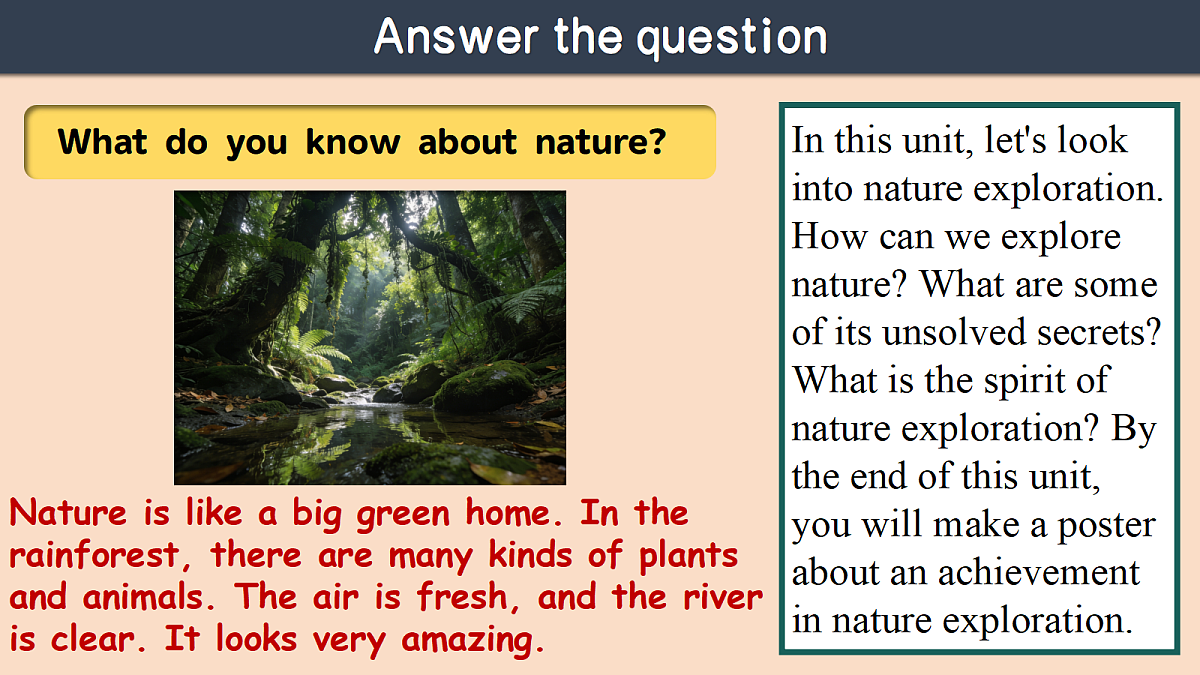 Answer the question

What do you know about nature?

Nature is like a big green home. In the rainforest, there are many kinds of plants and animals. The air is fresh, and the river is clear. It looks very amazing.

In this unit, let's look into nature exploration. How can we explore nature? What are some of its unsolved secrets? What is the spirit of nature exploration? By the end of this unit, you will make a poster about an achievement in nature exploration.